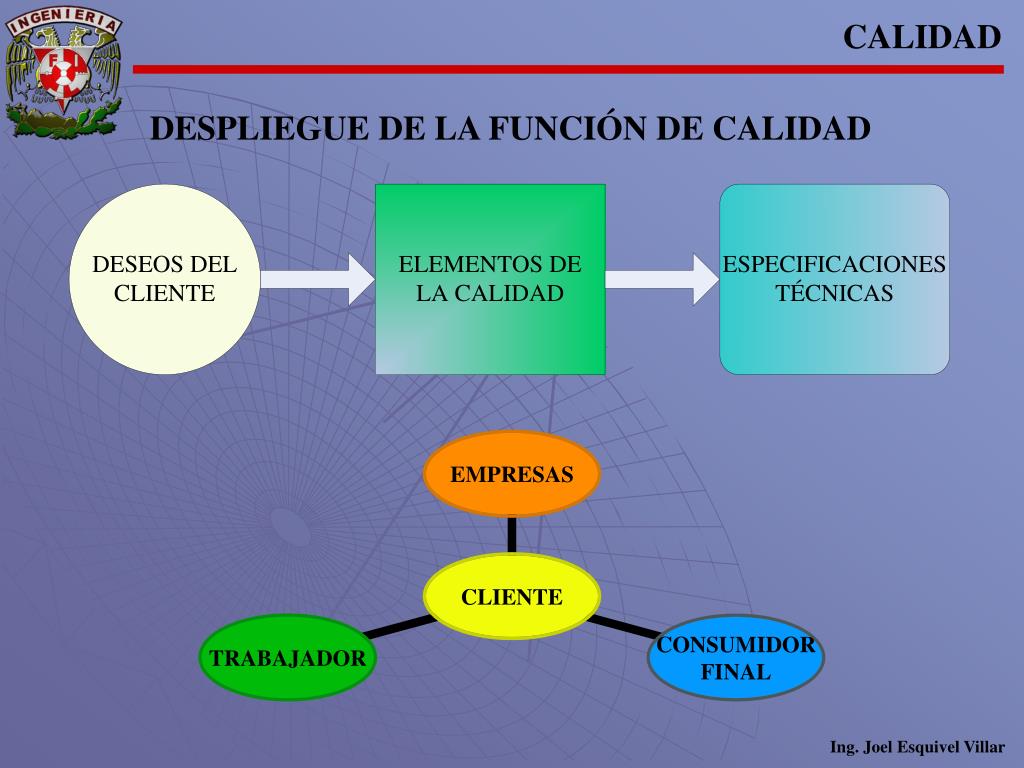 INGENIERIA

FI

CALIDAD

DESPLIEGUE DE LA FUNCIÓN DE CALIDAD

DESEOS DEL CLIENTE

ELEMENTOS DE LA CALIDAD

ESPECIFICACIONES TÉCNICAS

EMPRESAS

CLIENTE

TRABAJADOR

CONSUMIDOR FINAL

Ing. Joel Esquivel Villar